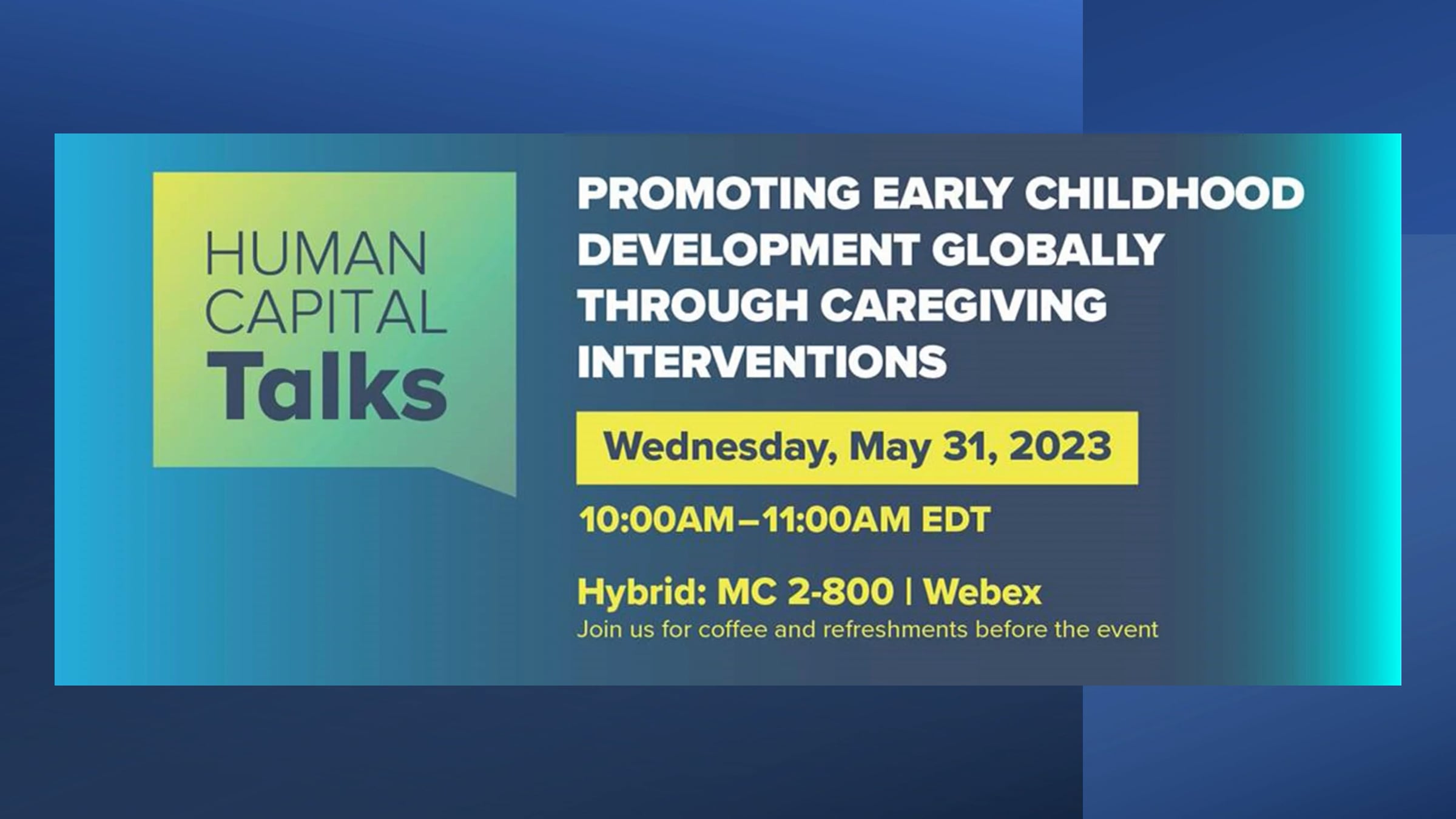 HUMAN CAPITAL Talks

PROMOTING EARLY CHILDHOOD DEVELOPMENT GLOBALLY THROUGH CAREGIVING INTERVENTIONS

Wednesday, May 31, 2023

10:00AM–11:00AM EDT

Hybrid: MC 2-800 | Webex
Join us for coffee and refreshments before the event